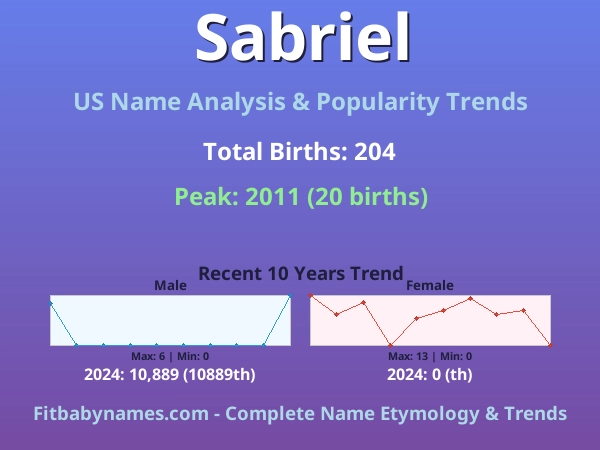 Sabriel

US Name Analysis & Popularity Trends

Total Births: 204

Peak: 2011 (20 births)

Recent 10 Years Trend

Male

Max: 6 | Min: 0

2024: 10,889 (10889th)

Female

Max: 13 | Min: 0

2024: 0 (th)

Fitbabynames.com - Complete Name Etymology & Trends